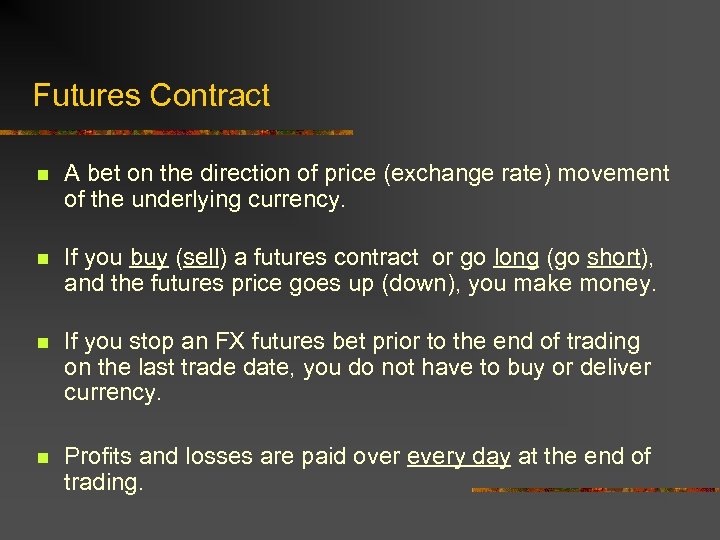 Futures Contract

A bet on the direction of price (exchange rate) movement of the underlying currency.

If you buy (sell) a futures contract or go long (go short), and the futures price goes up (down), you make money.

If you stop an FX futures bet prior to the end of trading on the last trade date, you do not have to buy or deliver currency.

Profits and losses are paid over every day at the end of trading.